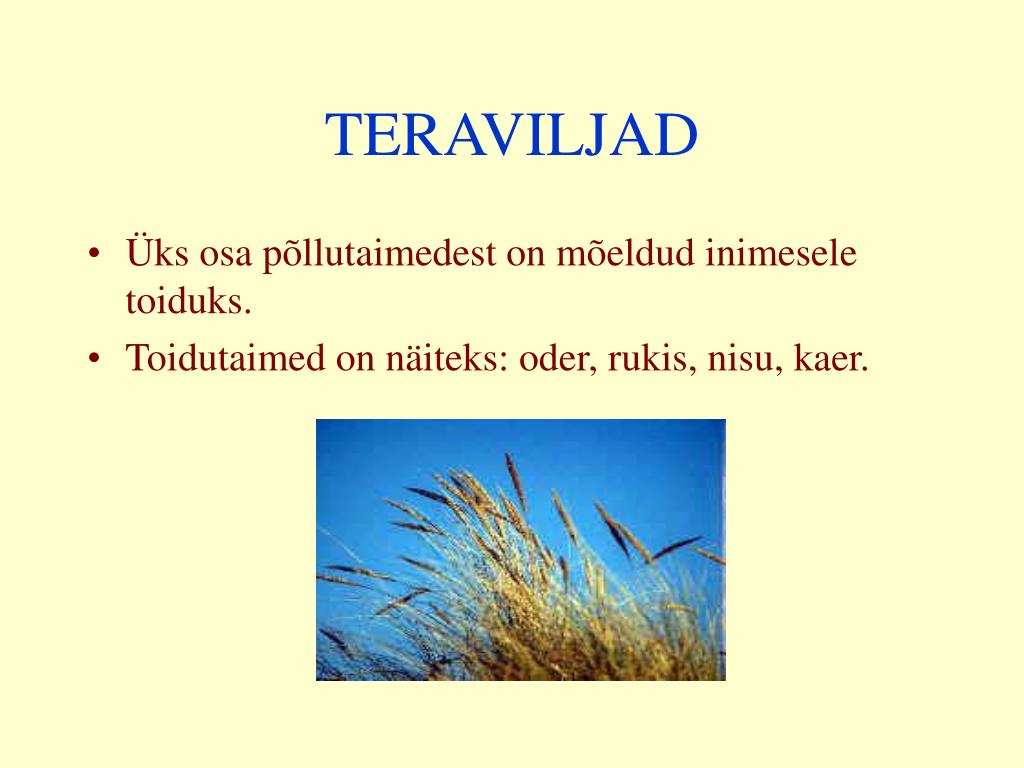 TERAVILJAD

• Üks osa põllutaimedest on mõeldud inimesele toiduks.
• Toidutaimed on näiteks: oder, rukis, nisu, kaer.